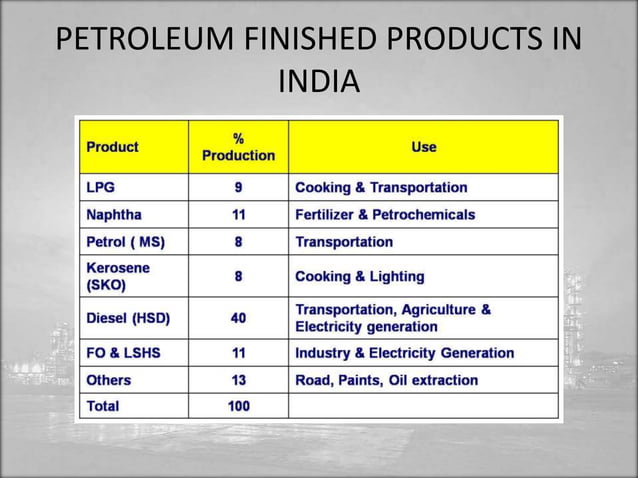 PETROLEUM FINISHED PRODUCTS IN INDIA

| Product | % Production | Use |
|---|---|---|
| LPG | 9 | Cooking & Transportation |
| Naphtha | 11 | Fertilizer & Petrochemicals |
| Petrol ( MS) | 8 | Transportation |
| Kerosene (SKO) | 8 | Cooking & Lighting |
| Diesel (HSD) | 40 | Transportation, Agriculture & Electricity generation |
| FO & LSHS | 11 | Industry & Electricity Generation |
| Others | 13 | Road, Paints, Oil extraction |
| Total | 100 | |